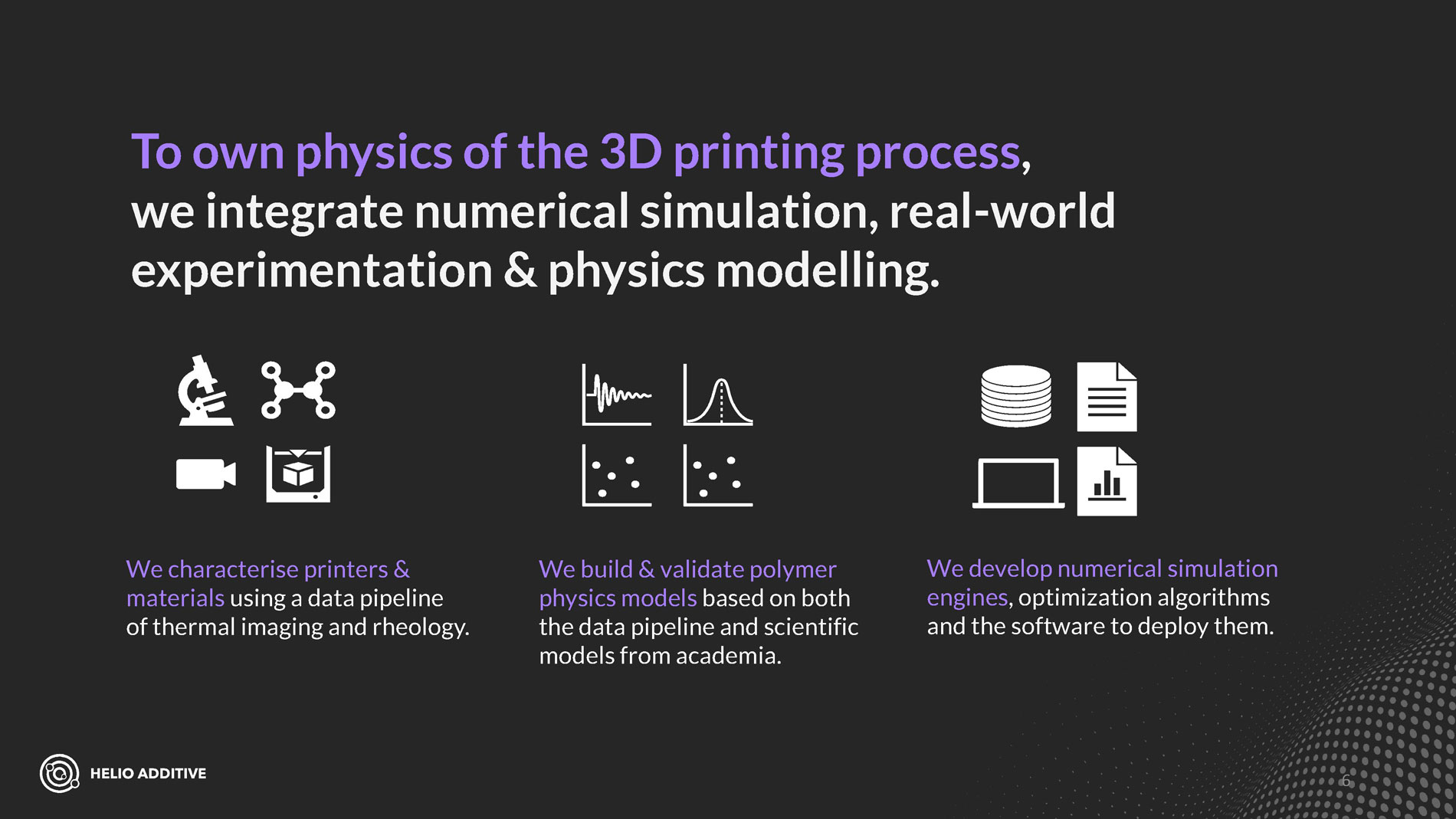 To own physics of the 3D printing process, we integrate numerical simulation, real-world experimentation & physics modelling.

We characterise printers & materials using a data pipeline of thermal imaging and rheology.

We build & validate polymer physics models based on both the data pipeline and scientific models from academia.

We develop numerical simulation engines, optimization algorithms and the software to deploy them.

HELIO ADDITIVE

6